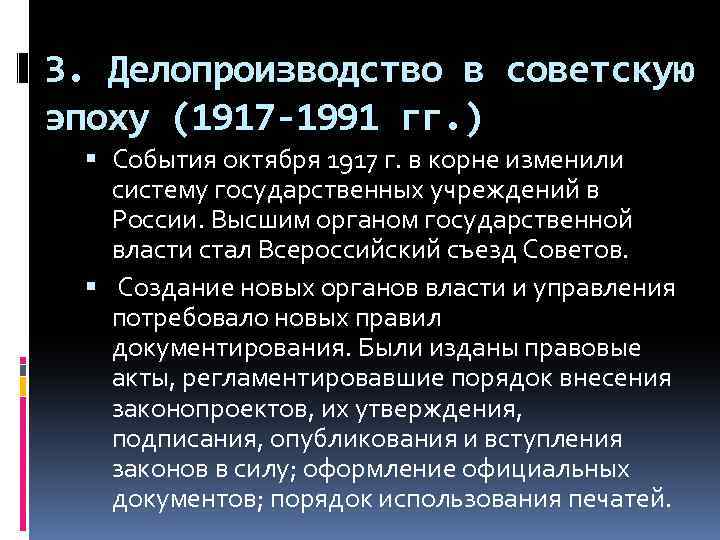 3. Делопроизводство в советскую эпоху (1917-1991 гг.)

▪ События октября 1917 г. в корне изменили систему государственных учреждений в России. Высшим органом государственной власти стал Всероссийский съезд Советов.

▪ Создание новых органов власти и управления потребовало новых правил документирования. Были изданы правовые акты, регламентировавшие порядок внесения законопроектов, их утверждения, подписания, опубликования и вступления законов в силу; оформление официальных документов; порядок использования печатей.